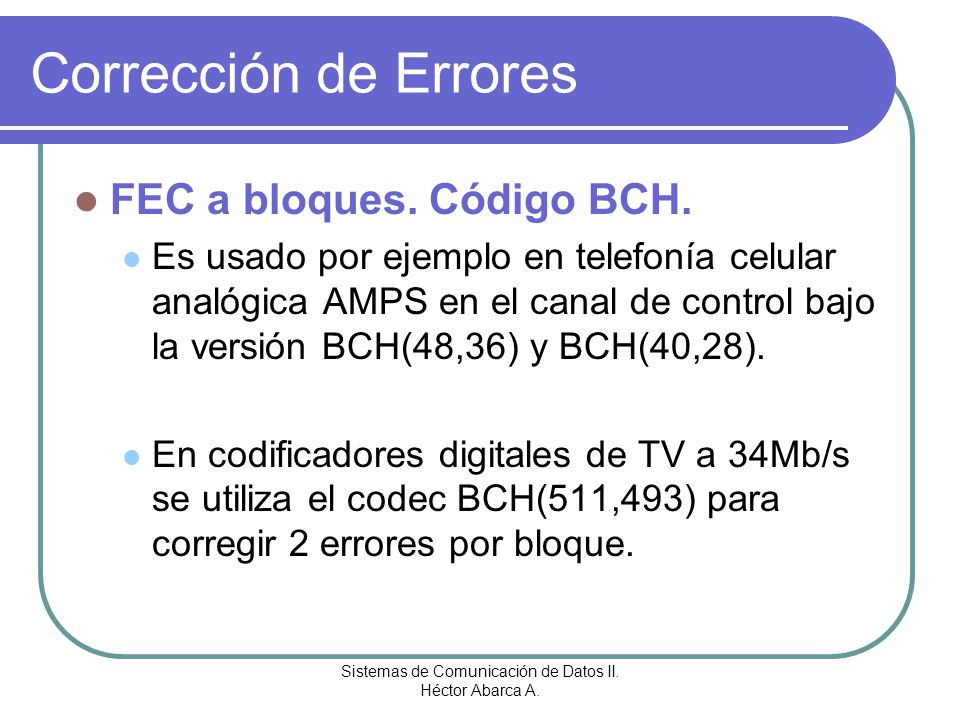 Corrección de Errores

FEC a bloques. Código BCH.

Es usado por ejemplo en telefonía celular analógica AMPS en el canal de control bajo la versión BCH(48,36) y BCH(40,28).

En codificadores digitales de TV a 34Mb/s se utiliza el codec BCH(511,493) para corregir 2 errores por bloque.

Sistemas de Comunicación de Datos II.
Héctor Abarca A.